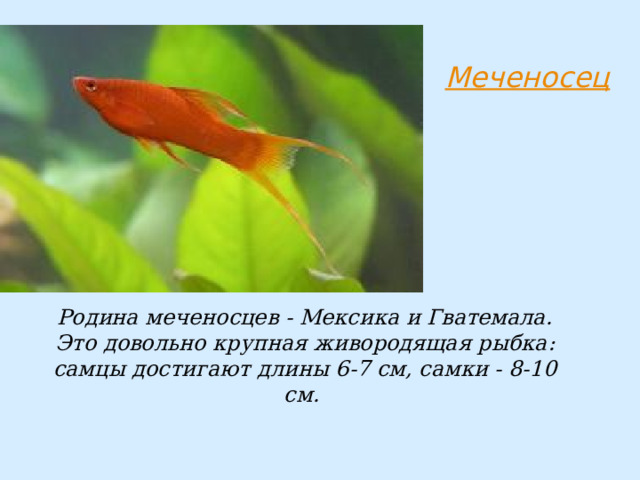 Меченосец

Родина меченосцев - Мексика и Гватемала. Это довольно крупная живородящая рыбка: самцы достигают длины 6-7 см, самки - 8-10 см.